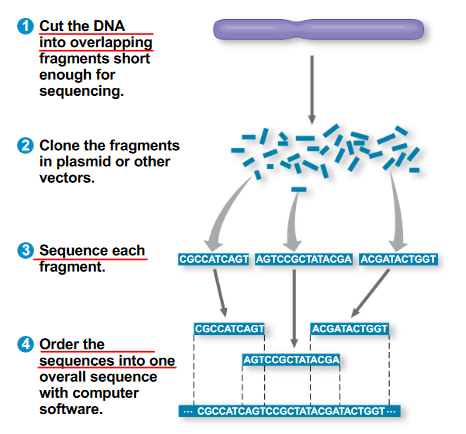 1 Cut the DNA into overlapping fragments short enough for sequencing.

2 Clone the fragments in plasmid or other vectors.

3 Sequence each fragment.

CGCCATCAGT AGTCCGCTATACGA ACGATACTGGT

4 Order the sequences into one overall sequence with computer software.

CGCCATCAGT ACGATACTGGT

AGTCCGCTATACGA

··· CGCCATCAGTCCGCTATACGATACTGGT ···